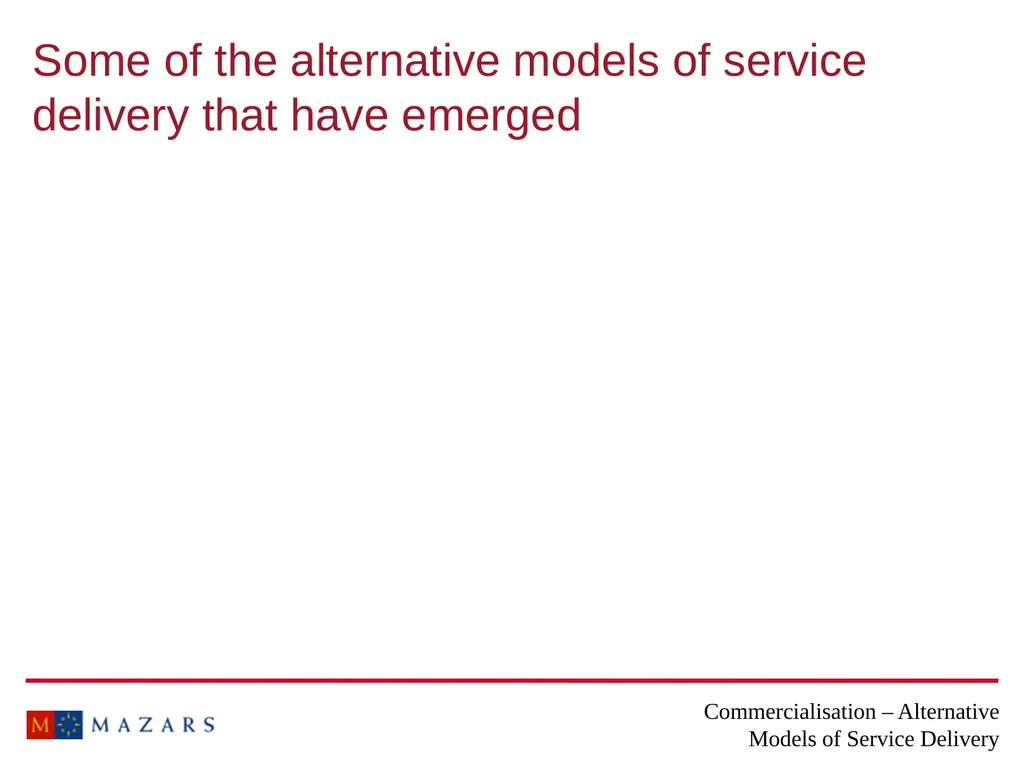 Some of the alternative models of service delivery that have emerged

M MAZARS

Commercialisation – Alternative Models of Service Delivery